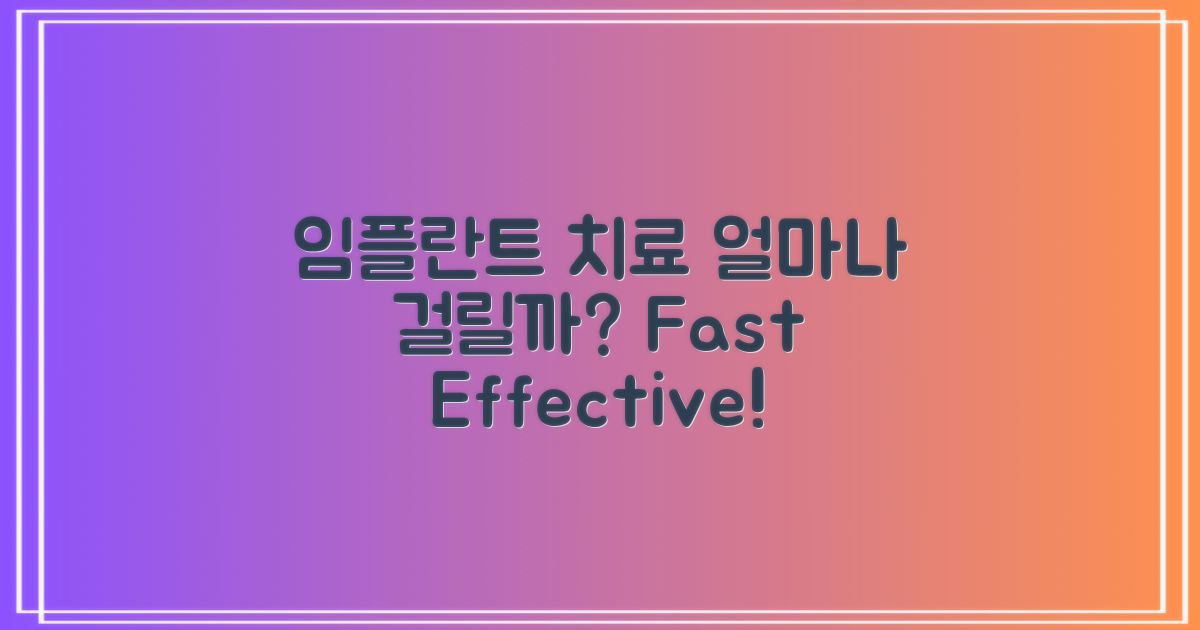 임플란트 치료 얼마나 걸릴까? Fast Effective!